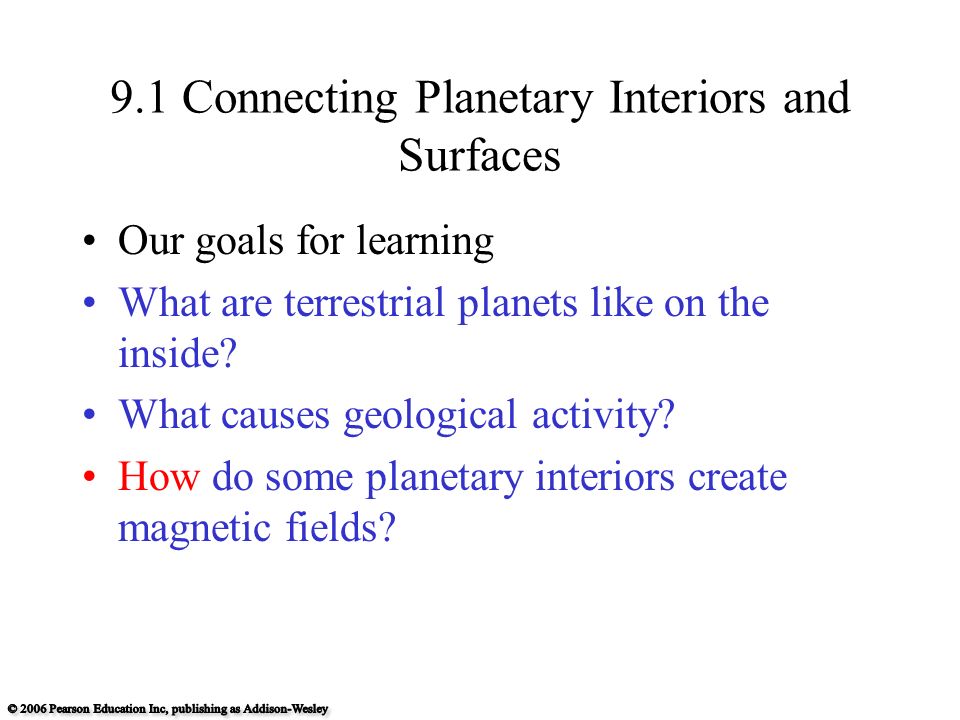 9.1 Connecting Planetary Interiors and Surfaces

• Our goals for learning
• What are terrestrial planets like on the inside?
• What causes geological activity?
• How do some planetary interiors create magnetic fields?

© 2006 Pearson Education Inc, publishing as Addison-Wesley